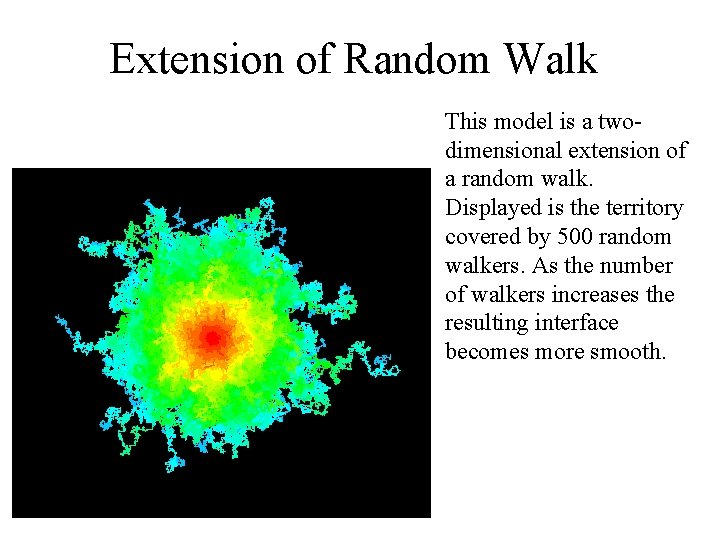 Extension of Random Walk

This model is a two-dimensional extension of a random walk. Displayed is the territory covered by 500 random walkers. As the number of walkers increases the resulting interface becomes more smooth.